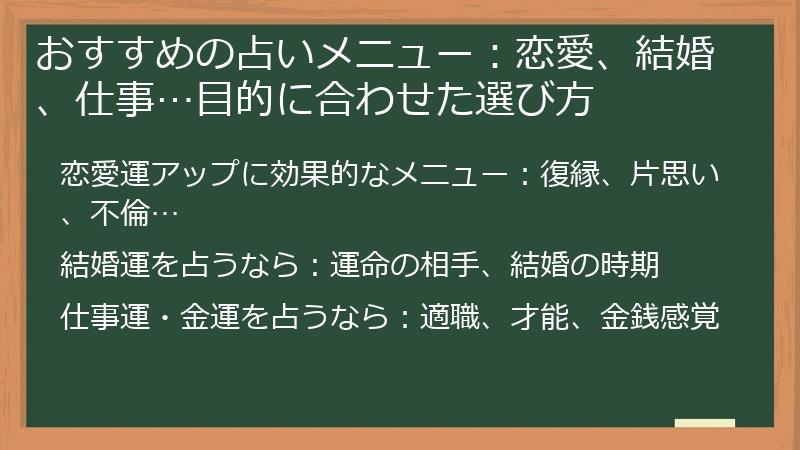 おすすめの占いメニュー：恋愛、結婚、仕事…目的に合わせた選び方

恋愛運アップに効果的なメニュー：復縁、片思い、不倫…

結婚運を占うなら：運命の相手、結婚の時期

仕事運・金運を占うなら：適職、才能、金銭感覚